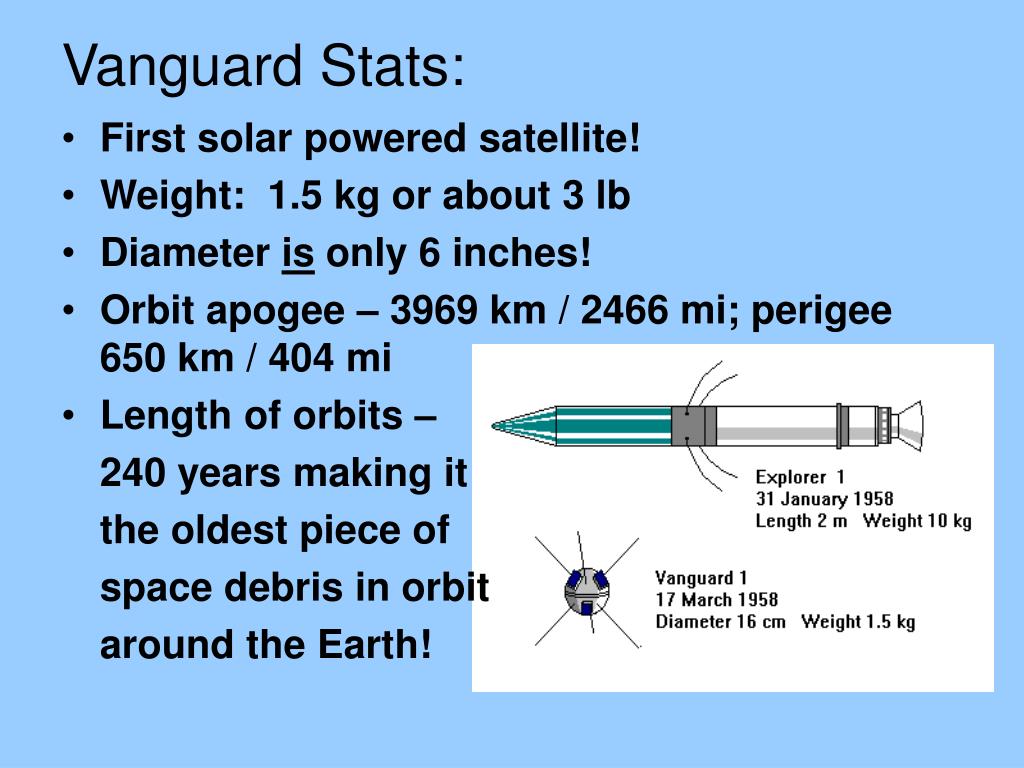 Vanguard Stats:

• First solar powered satellite!
• Weight: 1.5 kg or about 3 lb
• Diameter is only 6 inches!
• Orbit apogee – 3969 km / 2466 mi; perigee 650 km / 404 mi
• Length of orbits – 240 years making it the oldest piece of space debris in orbit around the Earth!

Explorer 1
31 January 1958
Length 2 m Weight 10 kg

Vanguard 1
17 March 1958
Diameter 16 cm Weight 1.5 kg